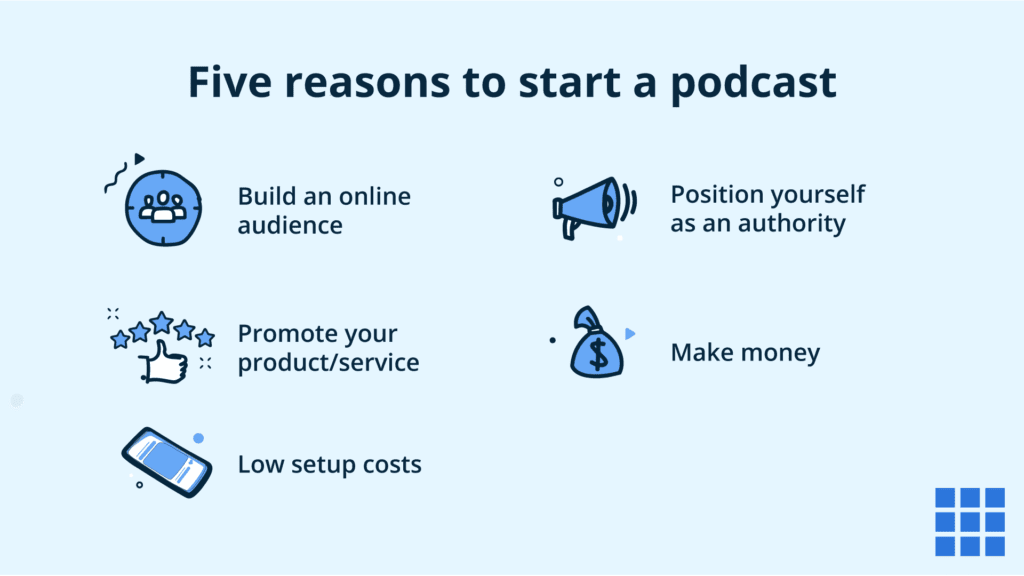 Five reasons to start a podcast

Build an online audience

Promote your product/service

Low setup costs

Position yourself as an authority

$

Make money